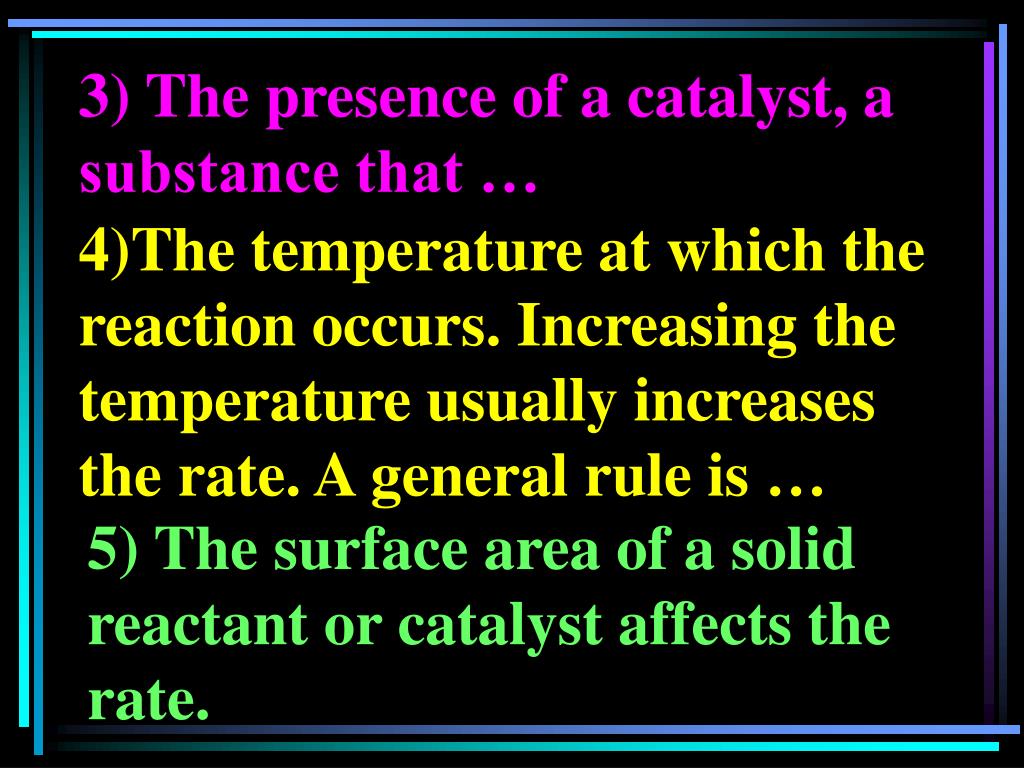 3) The presence of a catalyst, a substance that …

4)The temperature at which the reaction occurs. Increasing the temperature usually increases the rate. A general rule is …

5) The surface area of a solid reactant or catalyst affects the rate.